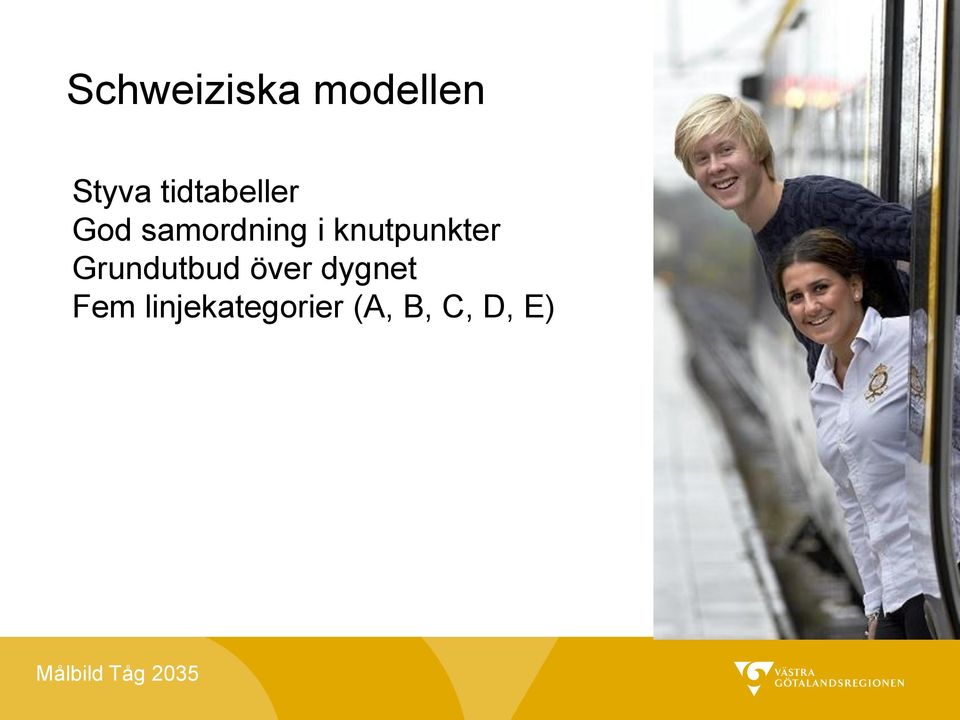 Schweiziska modellen

Styva tidtabeller
God samordning i knutpunkter
Grundutbud över dygnet
Fem linjekategorier (A, B, C, D, E)

Målbild Tåg 2035

VÄSTRA GÖTALANDSREGIONEN